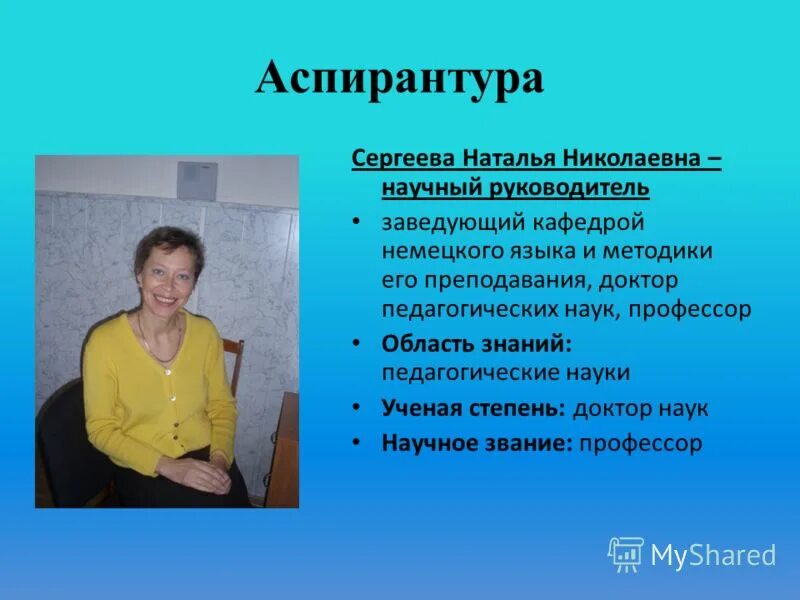 Аспирантура

Сергеева Наталья Николаевна – научный руководитель

• заведующий кафедрой немецкого языка и методики его преподавания, доктор педагогических наук, профессор
• Область знаний: педагогические науки
• Ученая степень: доктор наук
• Научное звание: профессор

MyShared